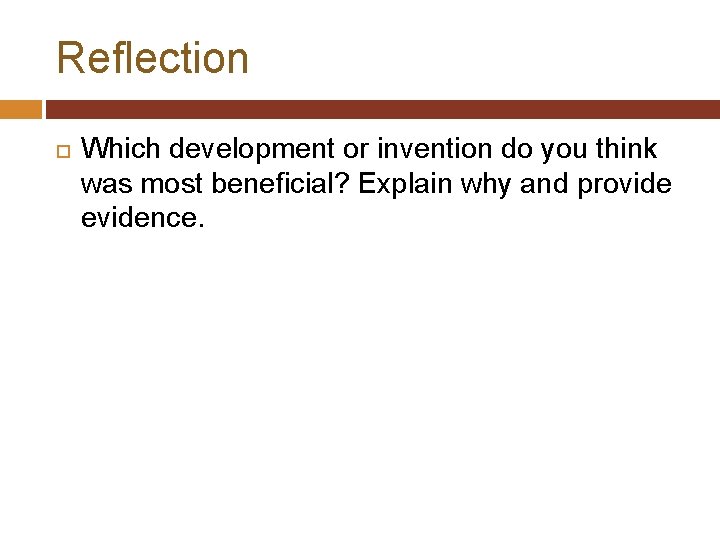 Reflection

Which development or invention do you think was most beneficial? Explain why and provide evidence.